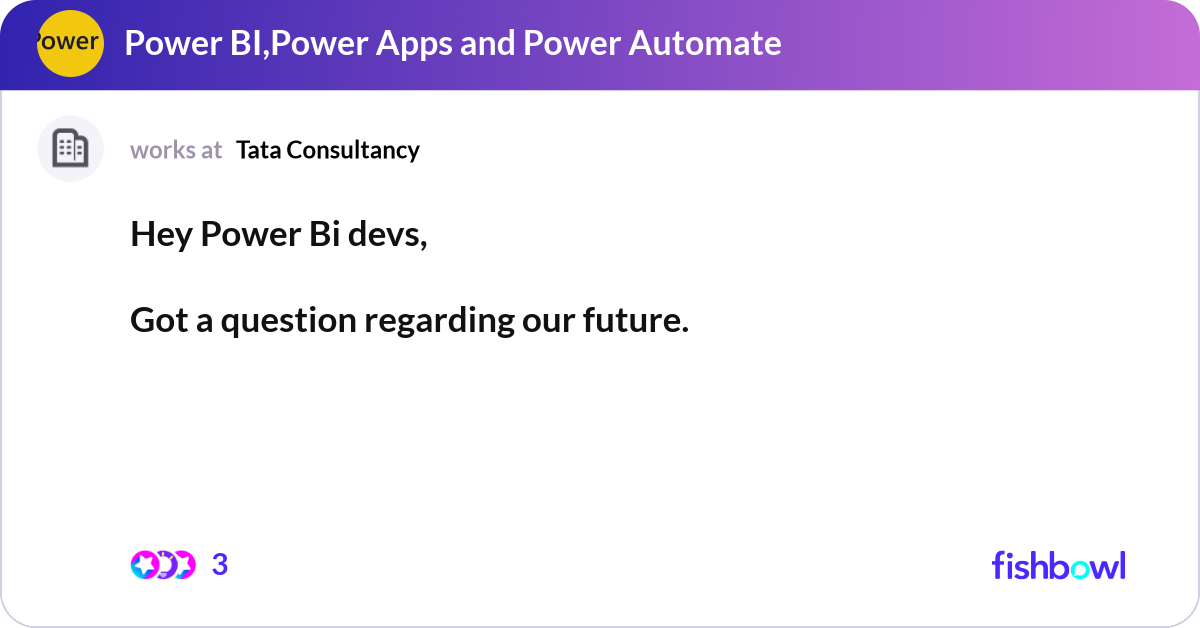 Power

Power BI,Power Apps and Power Automate

works at Tata Consultancy

Hey Power Bi devs,

Got a question regarding our future.

3

fishbowl